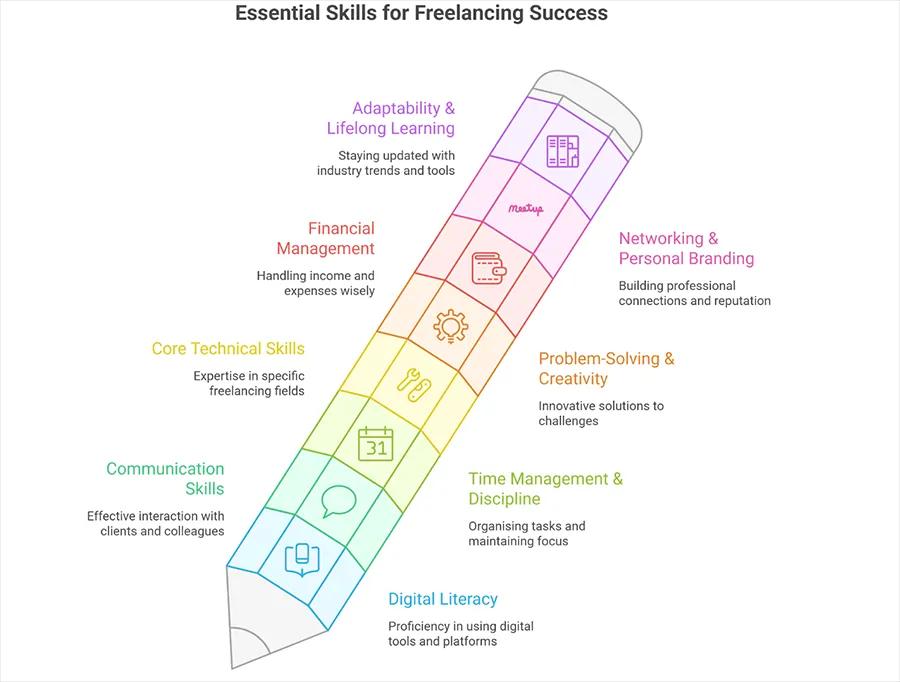 Essential Skills for Freelancing Success

Adaptability & Lifelong Learning

Staying updated with industry trends and tools

Meetup

Financial Management

Handling income and expenses wisely

Networking & Personal Branding

Building professional connections and reputation

Core Technical Skills

Expertise in specific freelancing fields

Problem-Solving & Creativity

Innovative solutions to challenges

31

Communication Skills

Effective interaction with clients and colleagues

Time Management & Discipline

Organising tasks and maintaining focus

Digital Literacy

Proficiency in using digital tools and platforms